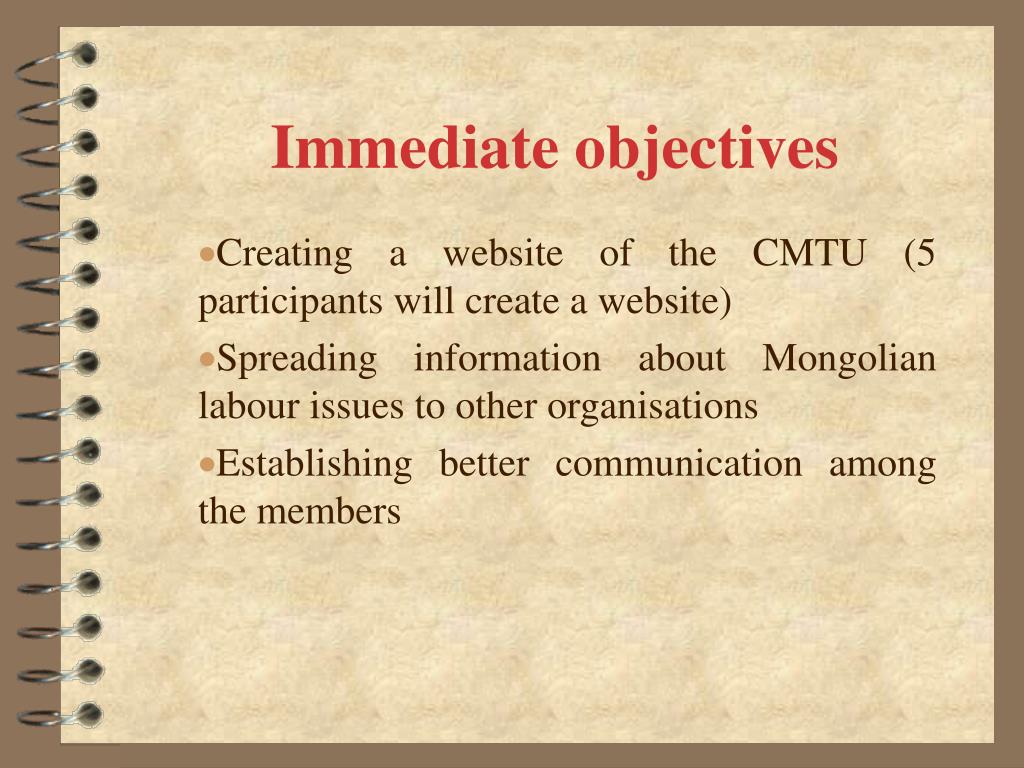 Immediate objectives

•Creating a website of the CMTU (5 participants will create a website)

•Spreading information about Mongolian labour issues to other organisations

•Establishing better communication among the members